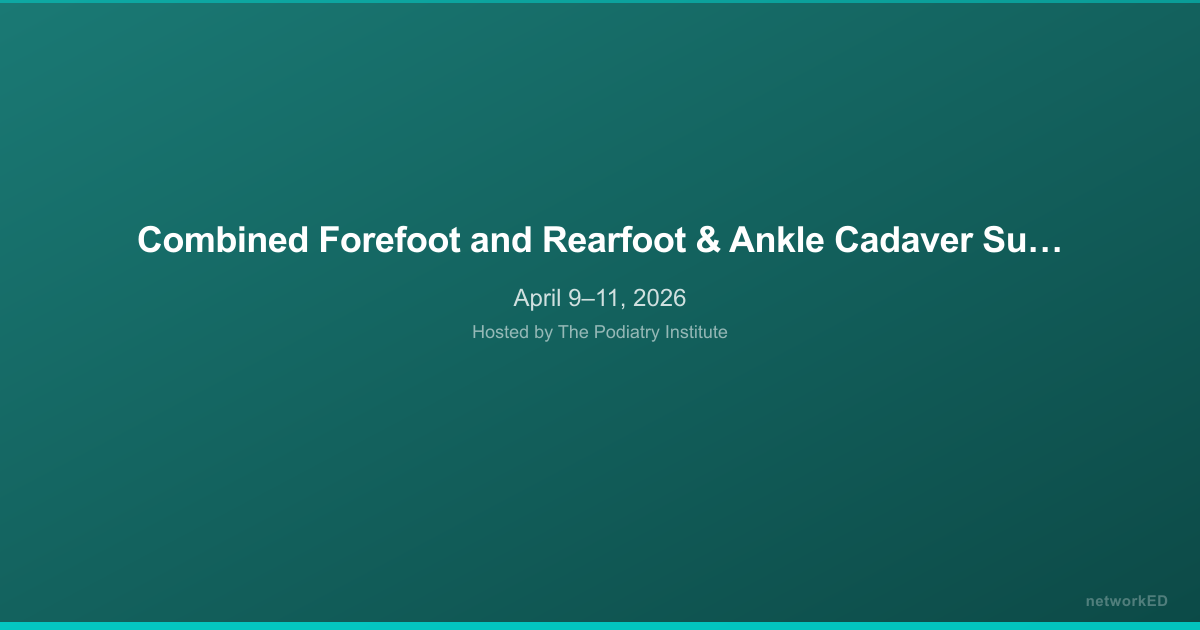 Combined Forefoot and Rearfoot & Ankle Cadaver Su…

April 9–11, 2026

Hosted by The Podiatry Institute

networkED